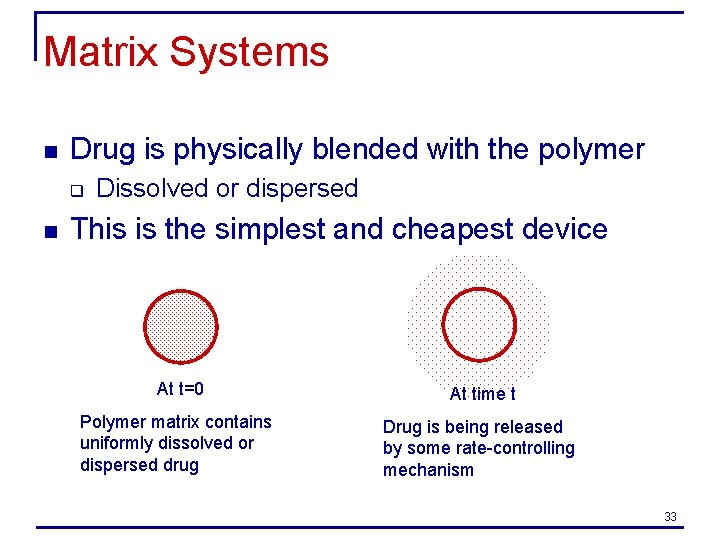 Matrix Systems

■ Drug is physically blended with the polymer
  ❑ Dissolved or dispersed
■ This is the simplest and cheapest device

At t=0

Polymer matrix contains uniformly dissolved or dispersed drug

At time t

Drug is being released by some rate-controlling mechanism

33